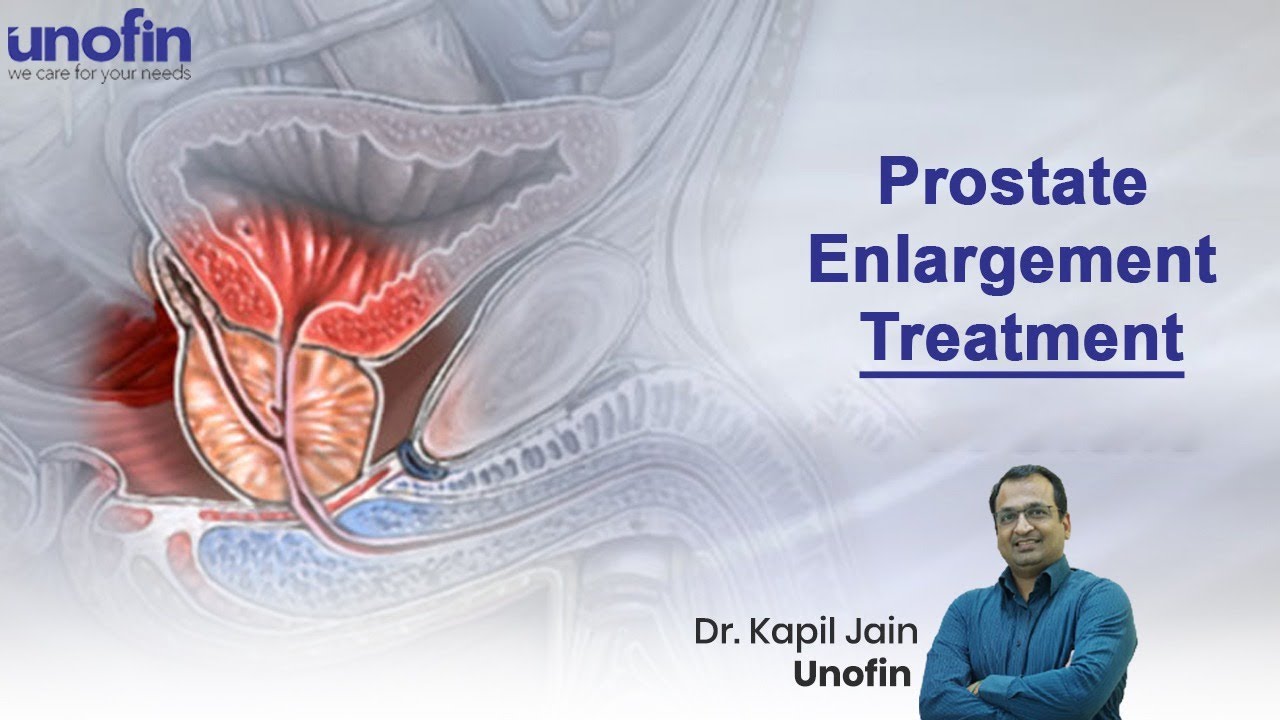 unofin
we care for your needs

Prostate Enlargement Treatment

Dr. Kapil Jain
Unofin